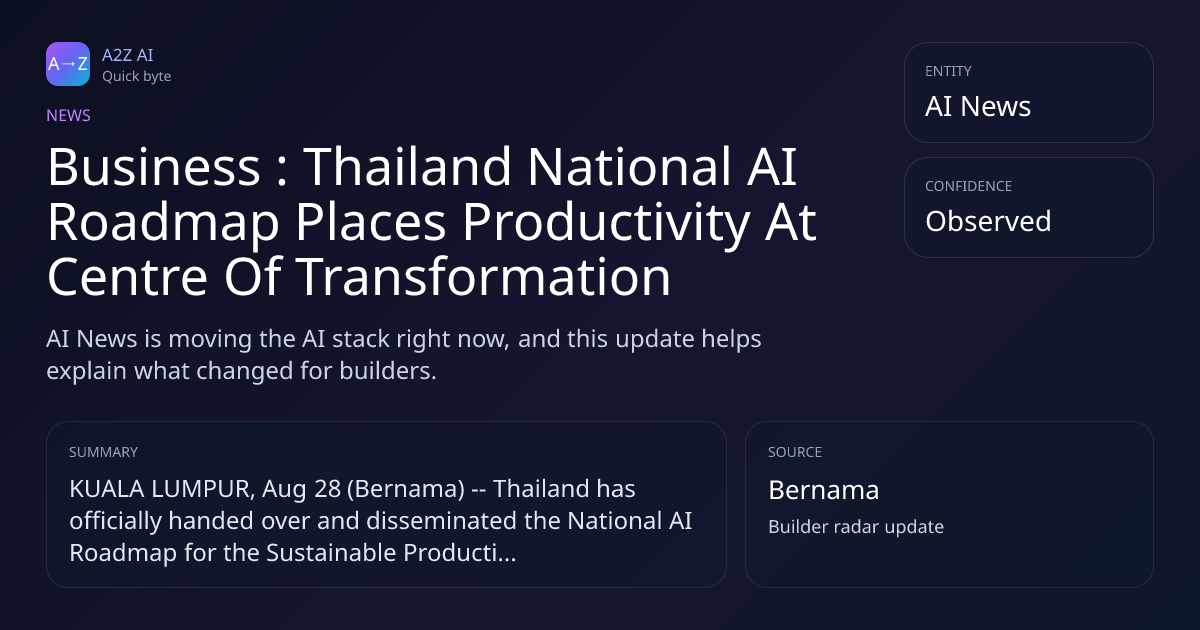 A→Z

A2Z AI
Quick byte

NEWS

Business : Thailand National AI Roadmap Places Productivity At Centre Of Transformation

AI News is moving the AI stack right now, and this update helps explain what changed for builders.

ENTITY
AI News

CONFIDENCE
Observed

SUMMARY
KUALA LUMPUR, Aug 28 (Bernama) -- Thailand has officially handed over and disseminated the National AI Roadmap for the Sustainable Producti...

SOURCE
Bernama
Builder radar update